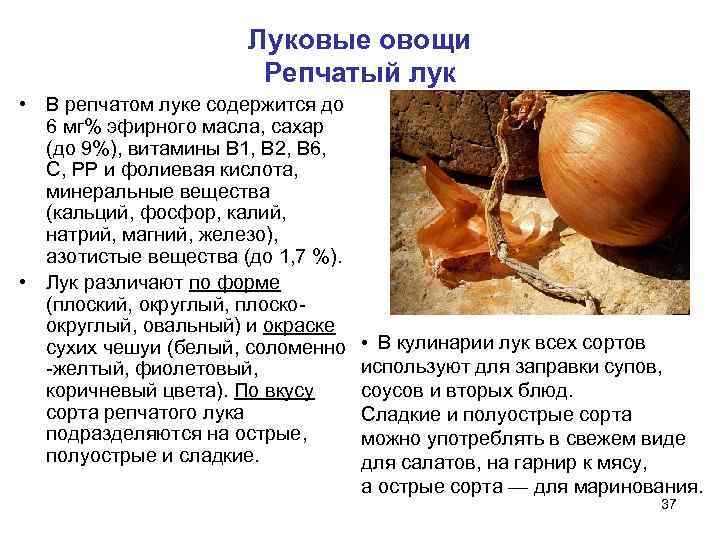 Луковые овощи
Репчатый лук

• В репчатом луке содержится до 6 мг% эфирного масла, сахар (до 9%), витамины В1, В2, В6, С, РР и фолиевая кислота, минеральные вещества (кальций, фосфор, калий, натрий, магний, железо), азотистые вещества (до 1,7 %).

• Лук различают по форме (плоский, округлый, плоско-округлый, овальный) и окраске сухих чешуи (белый, соломенно -желтый, фиолетовый, коричневый цвета). По вкусу сорта репчатого лука подразделяются на острые, полуострые и сладкие.

• В кулинарии лук всех сортов используют для заправки супов, соусов и вторых блюд. Сладкие и полуострые сорта можно употреблять в свежем виде для салатов, на гарнир к мясу, а острые сорта — для маринования.

37